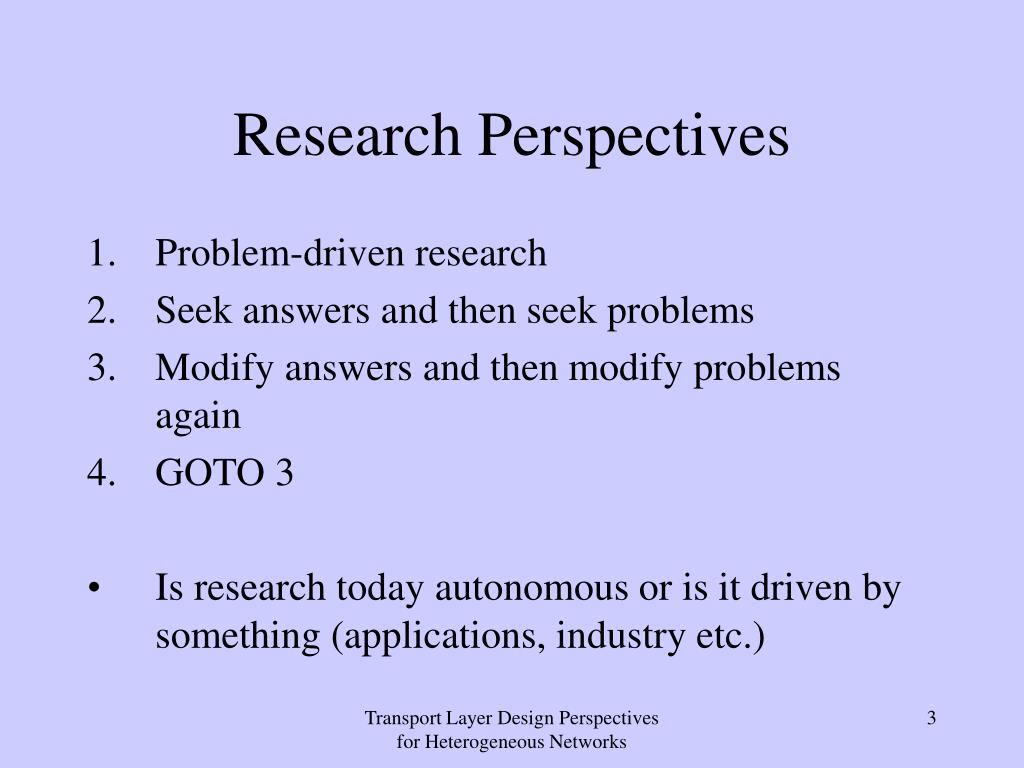 Research Perspectives

1. Problem-driven research
2. Seek answers and then seek problems
3. Modify answers and then modify problems again
4. GOTO 3

• Is research today autonomous or is it driven by something (applications, industry etc.)

Transport Layer Design Perspectives
for Heterogeneous Networks

3